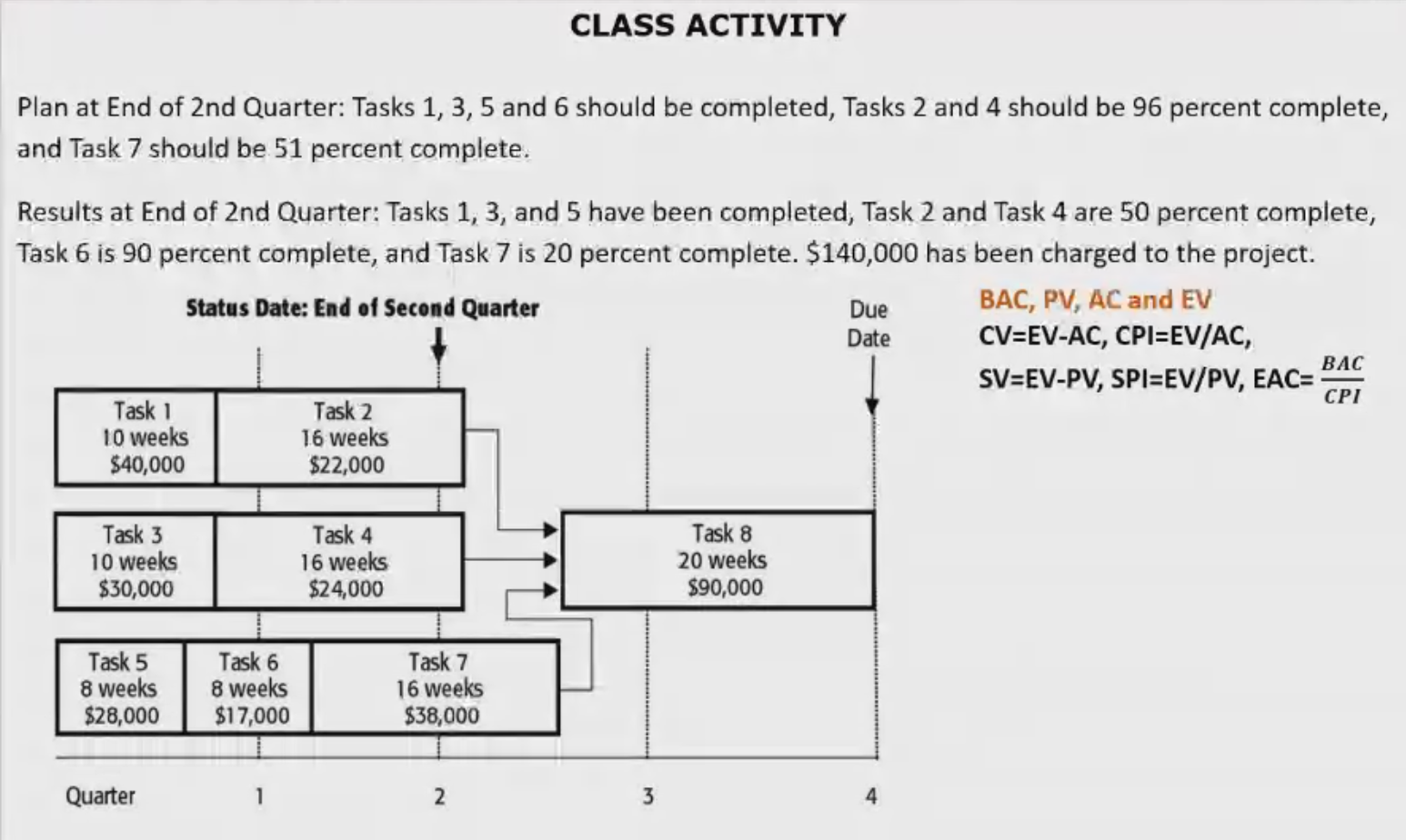 CLASS ACTIVITY

Plan at End of 2nd Quarter: Tasks 1, 3, 5 and 6 should be completed, Tasks 2 and 4 should be 96 percent complete, and Task 7 should be 51 percent complete.

Results at End of 2nd Quarter: Tasks 1, 3, and 5 have been completed, Task 2 and Task 4 are 50 percent complete, Task 6 is 90 percent complete, and Task 7 is 20 percent complete. $140,000 has been charged to the project.

Status Date: End of Second Quarter

Due Date

BAC, PV, AC and EV
CV=EV-AC, CPI=EV/AC,
SV=EV-PV, SPI=EV/PV, EAC= $\frac{BAC}{CPI}$

Task 1
10 weeks
$40,000

Task 2
16 weeks
$22,000

Task 3
10 weeks
$30,000

Task 4
16 weeks
$24,000

Task 8
20 weeks
$90,000

Task 5
8 weeks
$28,000

Task 6
8 weeks
$17,000

Task 7
16 weeks
$38,000

Quarter 1 2 3 4